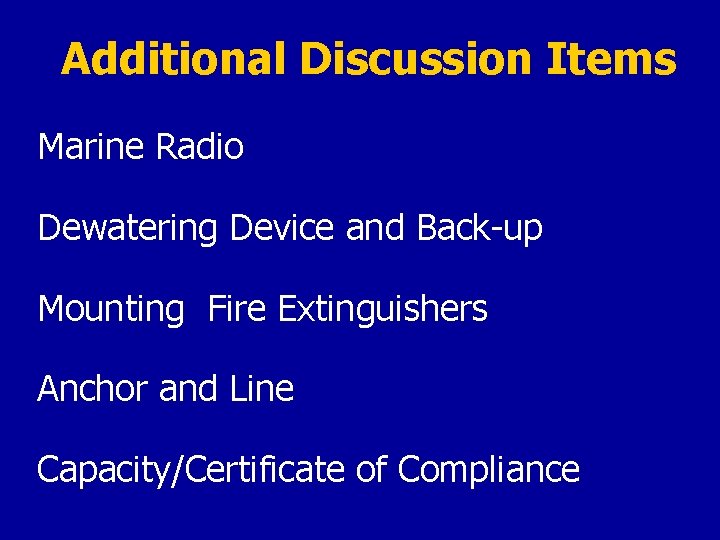 Additional Discussion Items

Marine Radio

Dewatering Device and Back-up

Mounting  Fire Extinguishers

Anchor and Line

Capacity/Certificate of Compliance